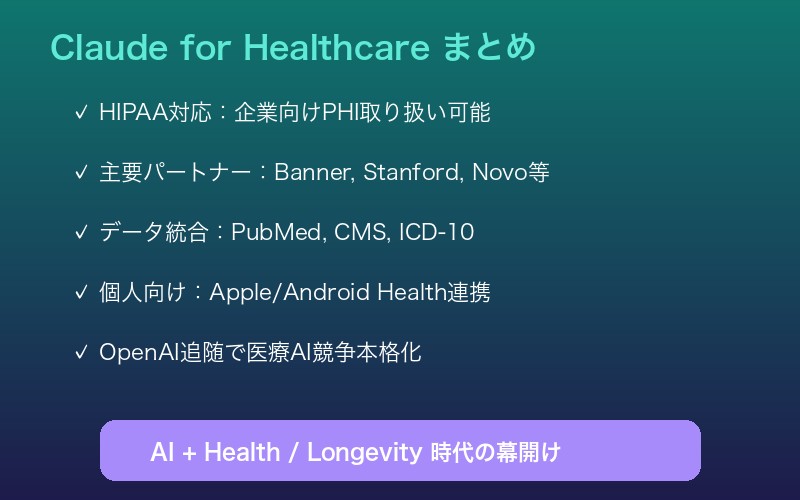 Claude for Healthcare まとめ

✓ HIPAA対応：企業向けPHI取り扱い可能

✓ 主要パートナー：Banner, Stanford, Novo等

✓ データ統合：PubMed, CMS, ICD-10

✓ 個人向け：Apple/Android Health連携

✓ OpenAI追随で医療AI競争本格化

AI + Health / Longevity 時代の幕開け